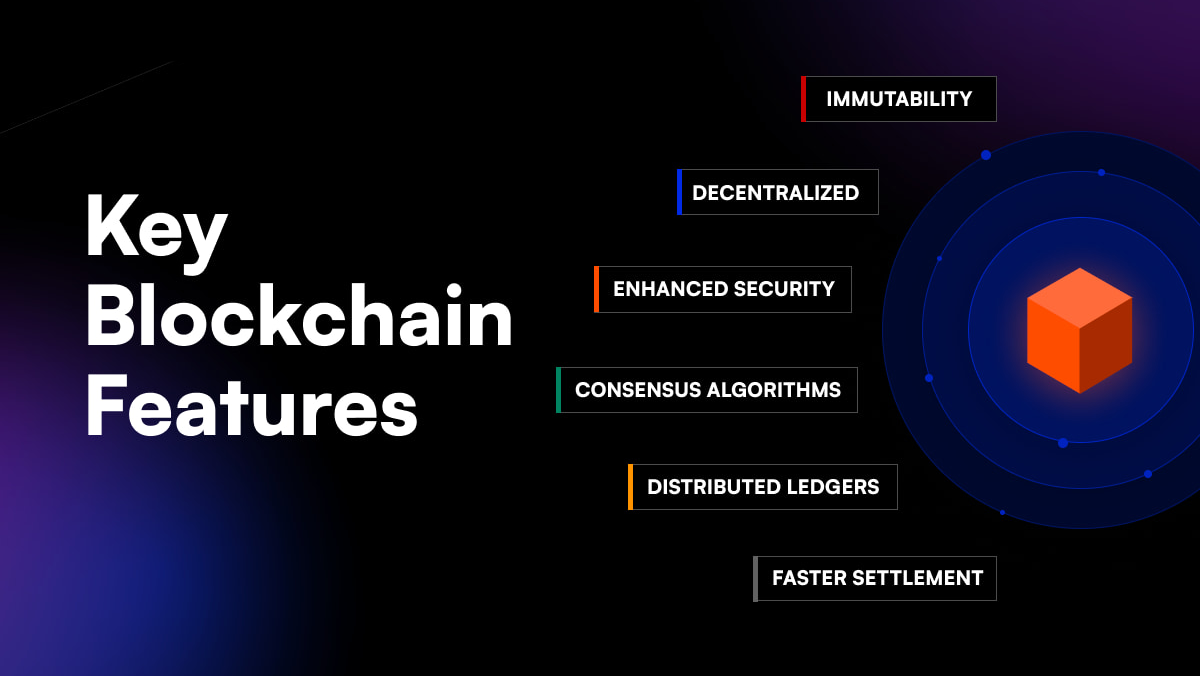 Key Blockchain Features

IMMUTABILITY

DECENTRALIZED

ENHANCED SECURITY

CONSENSUS ALGORITHMS

DISTRIBUTED LEDGERS

FASTER SETTLEMENT